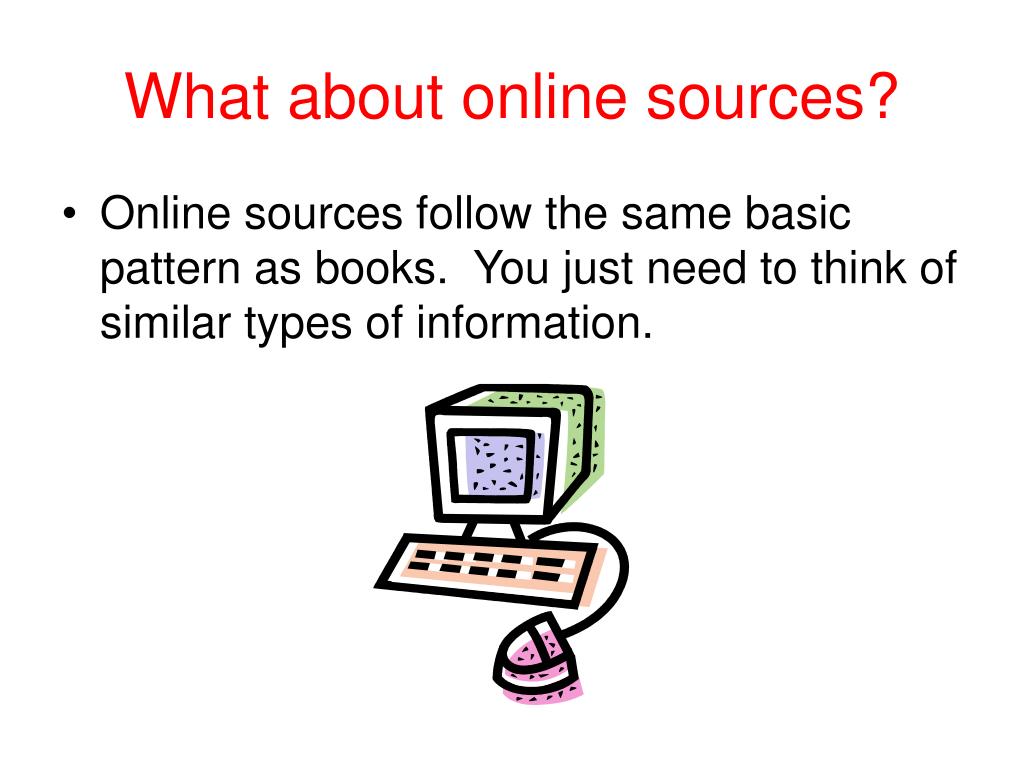 What about online sources?

• Online sources follow the same basic pattern as books. You just need to think of similar types of information.